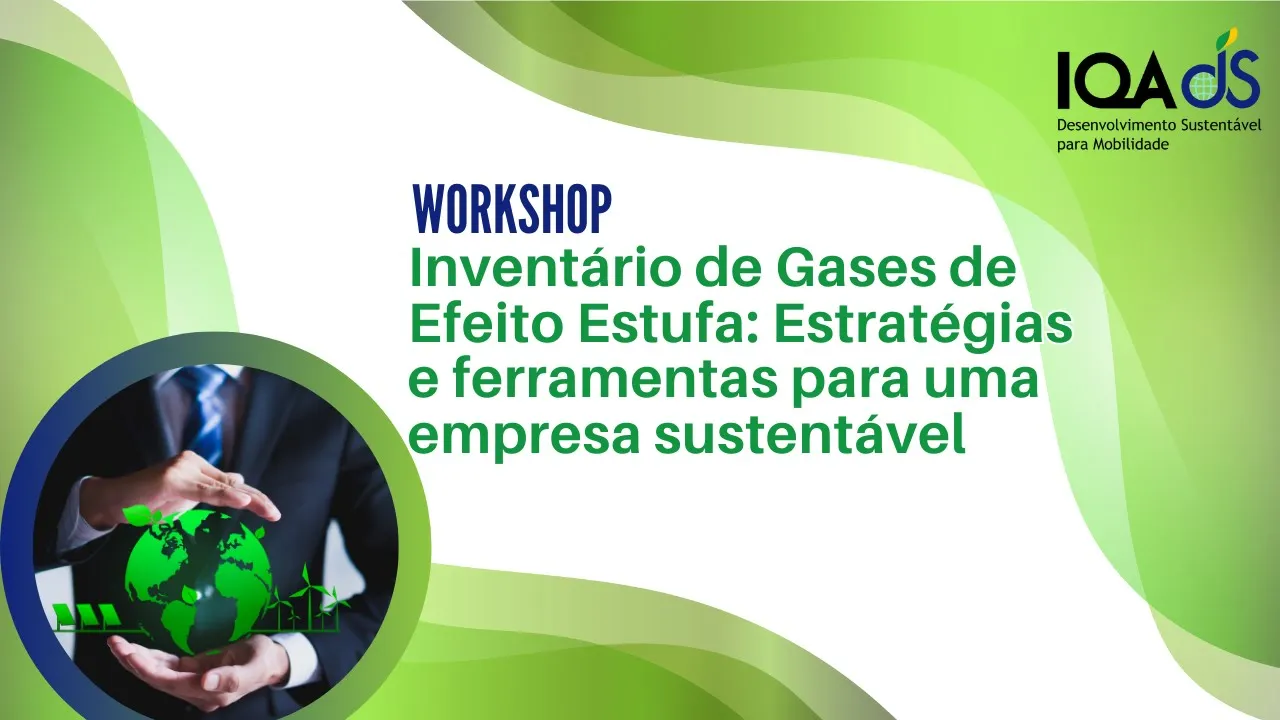 IQA dS
Desenvolvimento Sustentável para Mobilidade

WORKSHOP
Inventário de Gases de Efeito Estufa: Estratégias e ferramentas para uma empresa sustentável